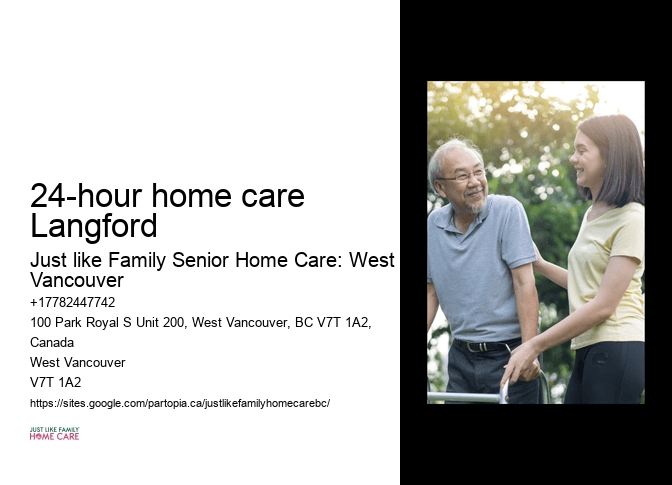 24-hour home care Langford

Just like Family Senior Home Care: West Vancouver

+17782447742

100 Park Royal S Unit 200, West Vancouver, BC V7T 1A2, Canada

West Vancouver

V7T 1A2

https://sites.google.com/partopia.ca/justlikefamilyhomecarebc/

JUST LIKE FAMILY
HOME CARE